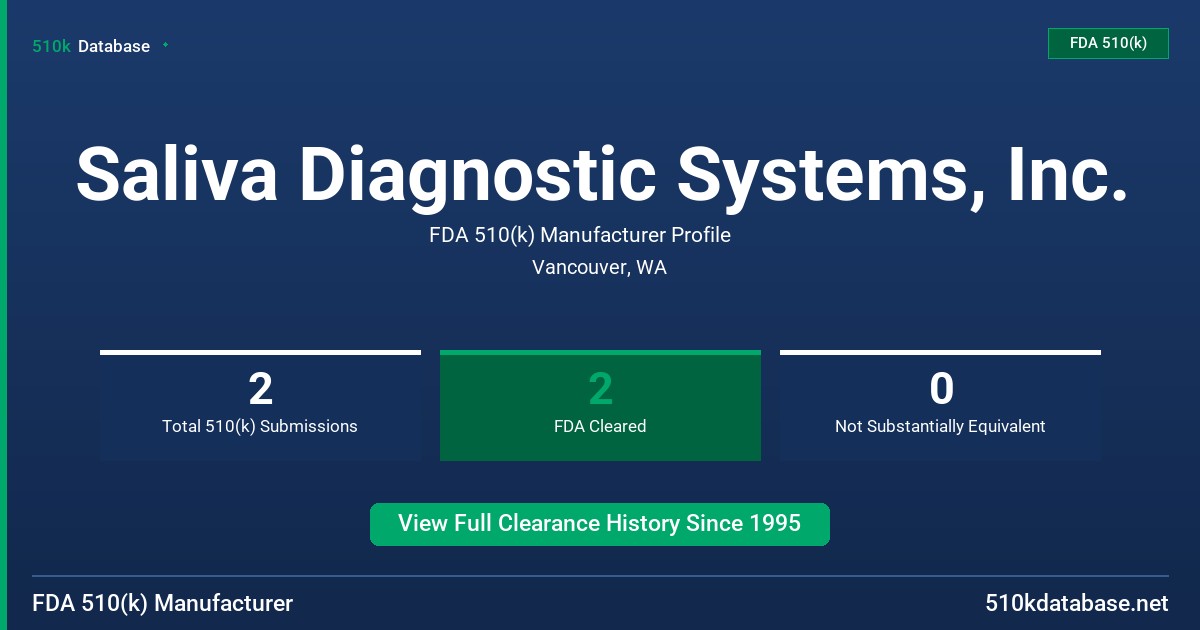 510k Database

FDA 510(k)

Saliva Diagnostic Systems, Inc.

FDA 510(k) Manufacturer Profile

Vancouver, WA

2
Total 510(k) Submissions

2
FDA Cleared

0
Not Substantially Equivalent

View Full Clearance History Since 1995

FDA 510(k) Manufacturer

510kdatabase.net